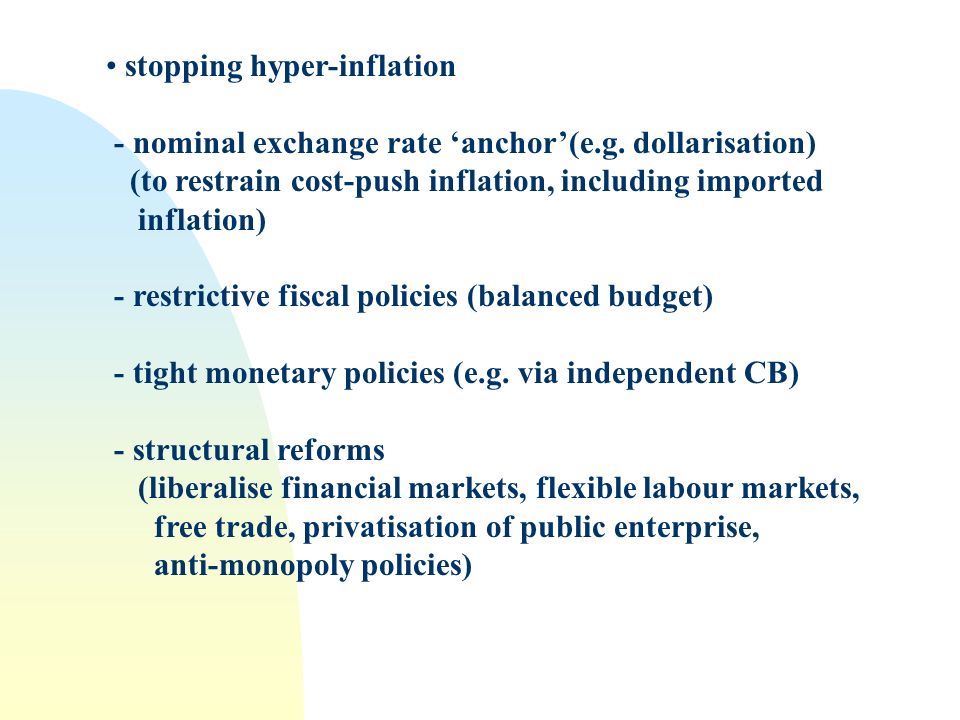 • stopping hyper-inflation

- nominal exchange rate ‘anchor’(e.g. dollarisation) (to restrain cost-push inflation, including imported inflation)

- restrictive fiscal policies (balanced budget)

- tight monetary policies (e.g. via independent CB)

- structural reforms (liberalise financial markets, flexible labour markets, free trade, privatisation of public enterprise, anti-monopoly policies)